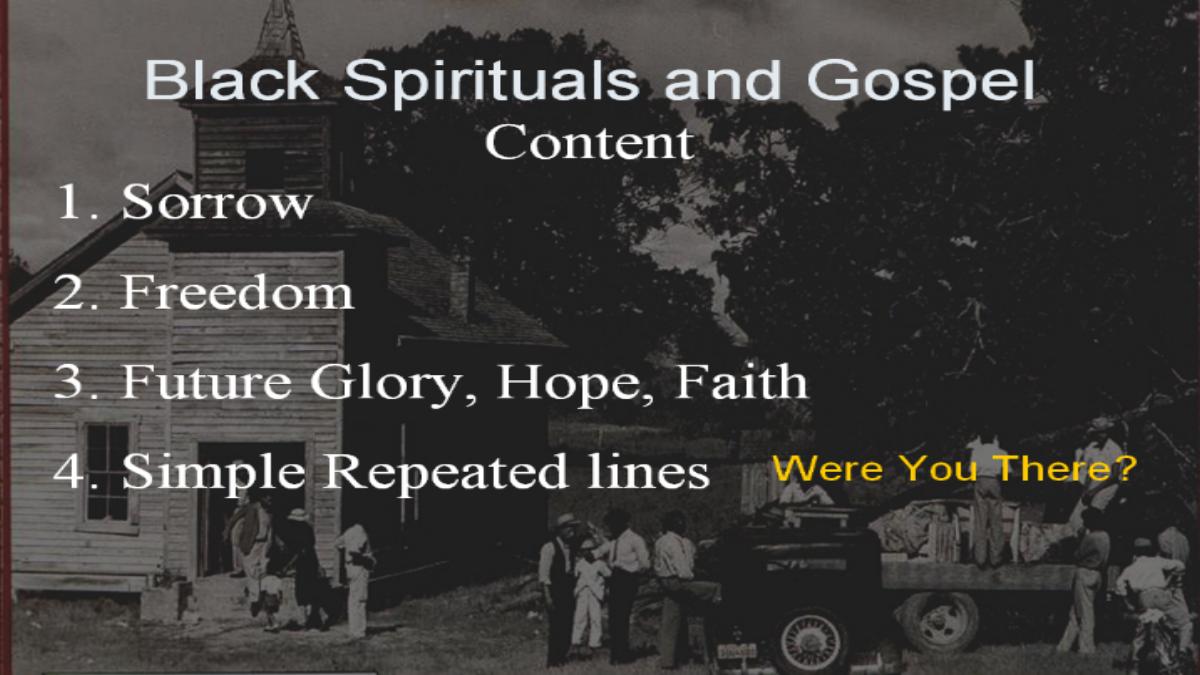 Black Spirituals and Gospel
Content

1. Sorrow

2. Freedom

3. Future Glory, Hope, Faith

4. Simple Repeated lines

Were You There?